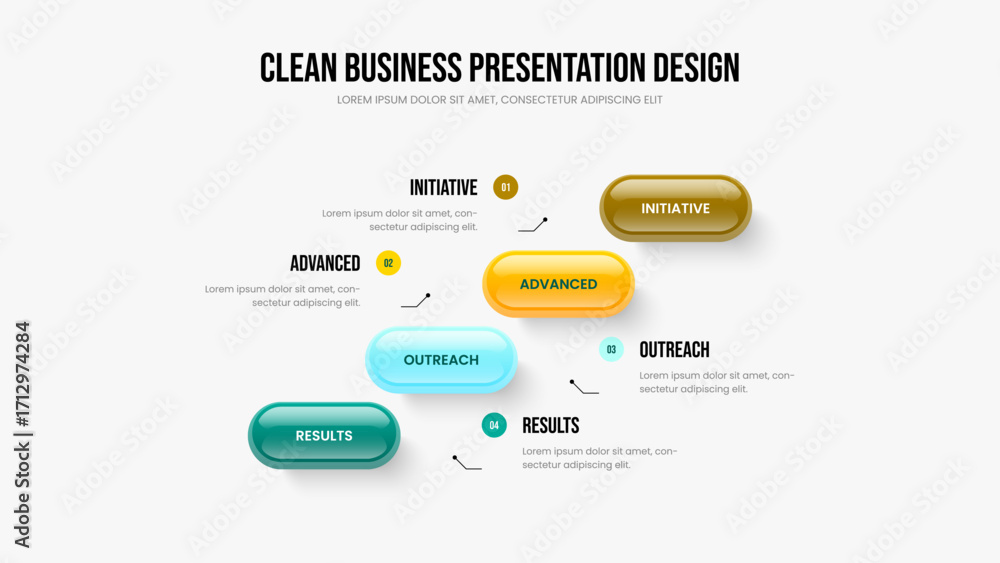 CLEAN BUSINESS PRESENTATION DESIGN

LOREM IPSUM DOLOR SIT AMET, CONSECTETUR ADIPISCING ELIT

INITIATIVE 01

Lorem ipsum dolor sit amet, consectetur adipiscing elit.

INITIATIVE

ADVANCED 02

Lorem ipsum dolor sit amet, consectetur adipiscing elit.

ADVANCED

OUTREACH

03 OUTREACH

Lorem ipsum dolor sit amet, consectetur adipiscing elit.

RESULTS

04 RESULTS

Lorem ipsum dolor sit amet, consectetur adipiscing elit.

Adobe Stock | #1712974284